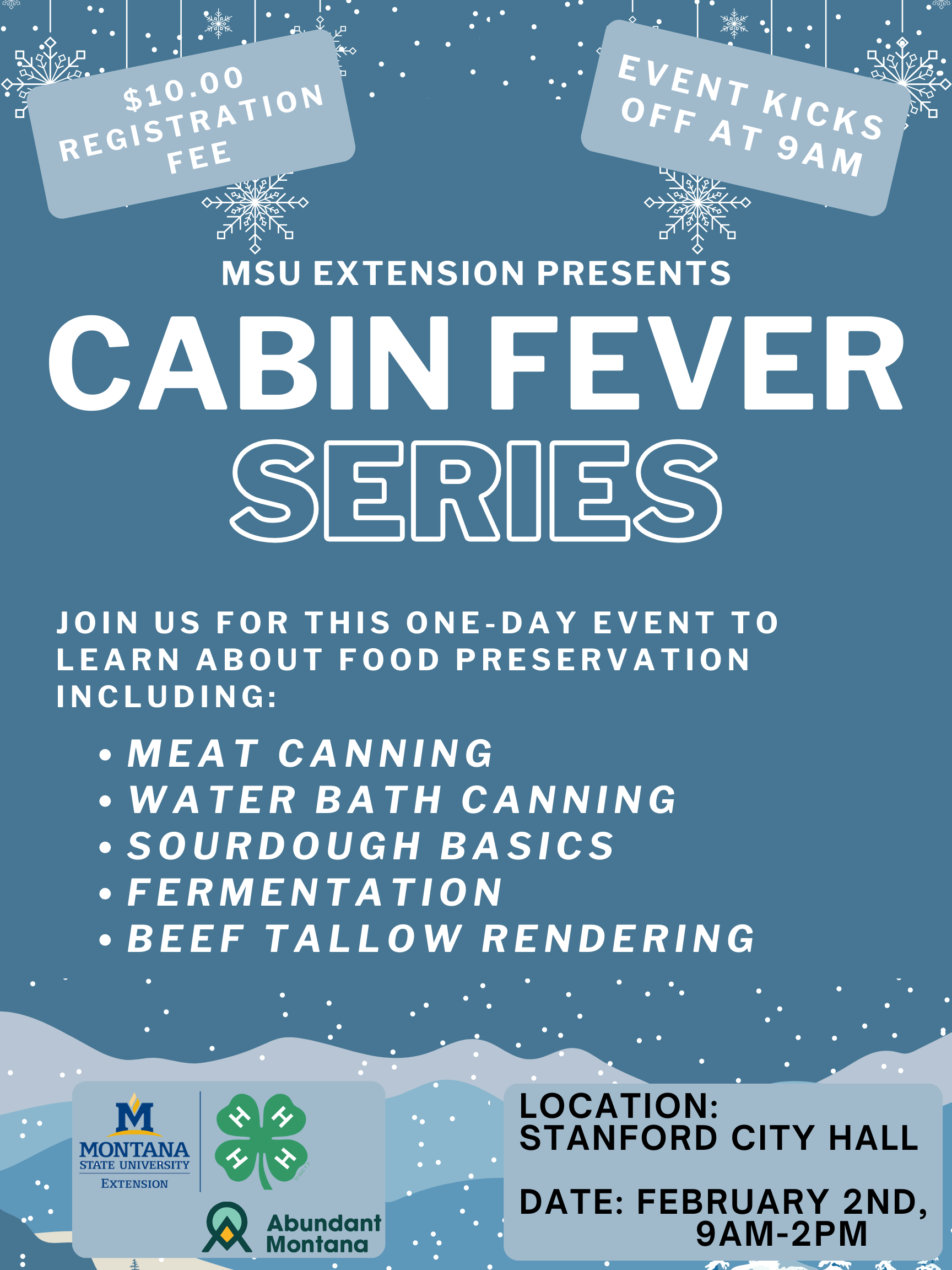 $10.00 REGISTRATION FEE

EVENT KICKS OFF AT 9AM

MSU EXTENSION PRESENTS

CABIN FEVER SERIES

JOIN US FOR THIS ONE-DAY EVENT TO LEARN ABOUT FOOD PRESERVATION INCLUDING:

• MEAT CANNING
• WATER BATH CANNING
• SOURDOUGH BASICS
• FERMENTATION
• BEEF TALLOW RENDERING

M MONTANA STATE UNIVERSITY EXTENSION

H H H H

Abundant Montana

LOCATION: STANFORD CITY HALL

DATE: FEBRUARY 2ND, 9AM-2PM